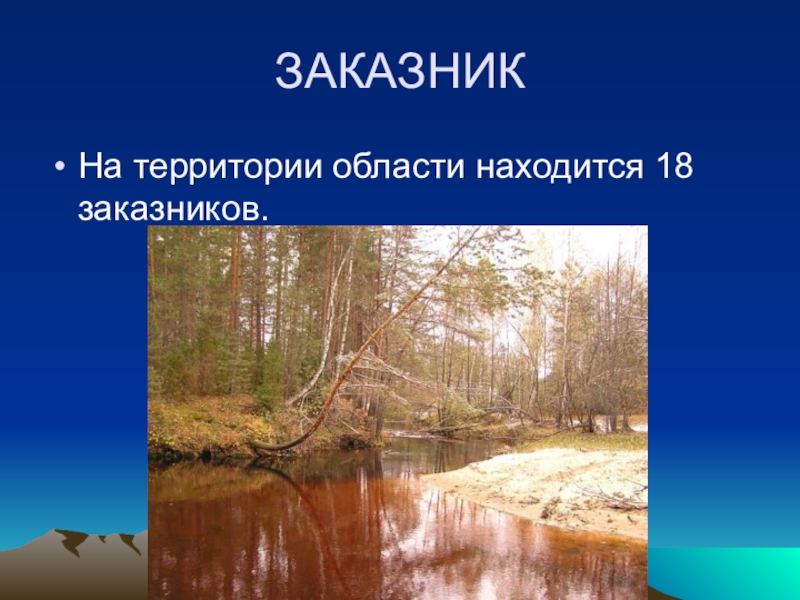 ЗАКАЗНИК

• На территории области находится 18 заказников.